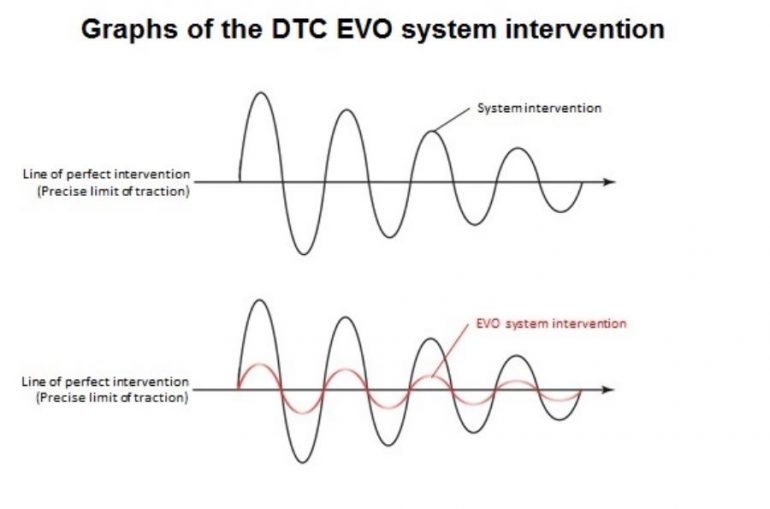 Graphs of the DTC EVO system intervention

System intervention

Line of perfect intervention
(Precise limit of traction)

EVO system intervention

Line of perfect intervention
(Precise limit of traction)